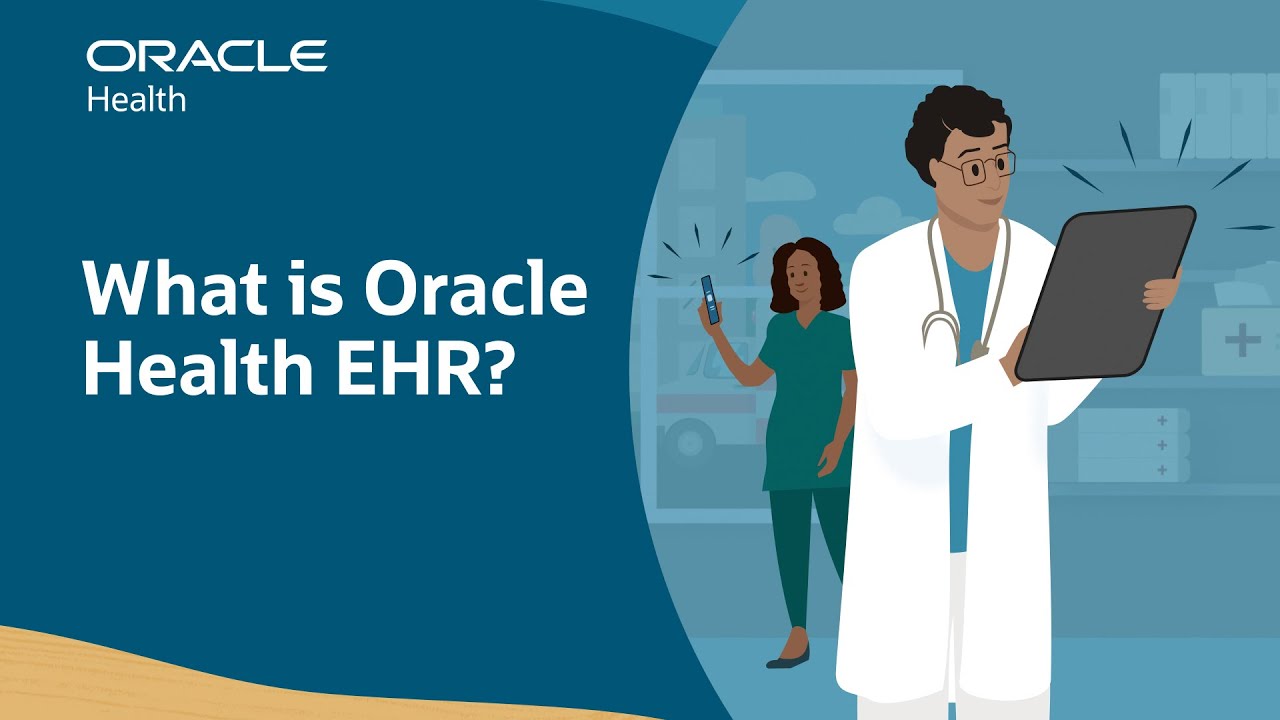 ORACLE
Health

What is Oracle Health EHR?